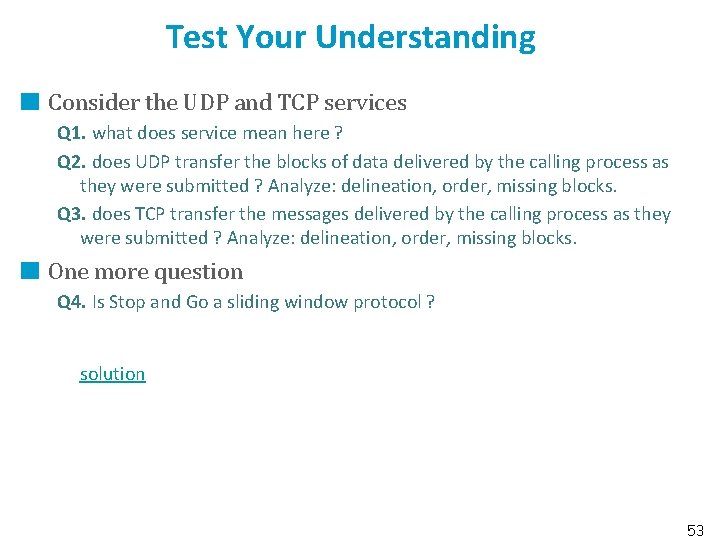 Test Your Understanding

Consider the UDP and TCP services

Q1. what does service mean here ?

Q2. does UDP transfer the blocks of data delivered by the calling process as they were submitted ? Analyze: delineation, order, missing blocks.

Q3. does TCP transfer the messages delivered by the calling process as they were submitted ? Analyze: delineation, order, missing blocks.

One more question

Q4. Is Stop and Go a sliding window protocol ?

solution

53